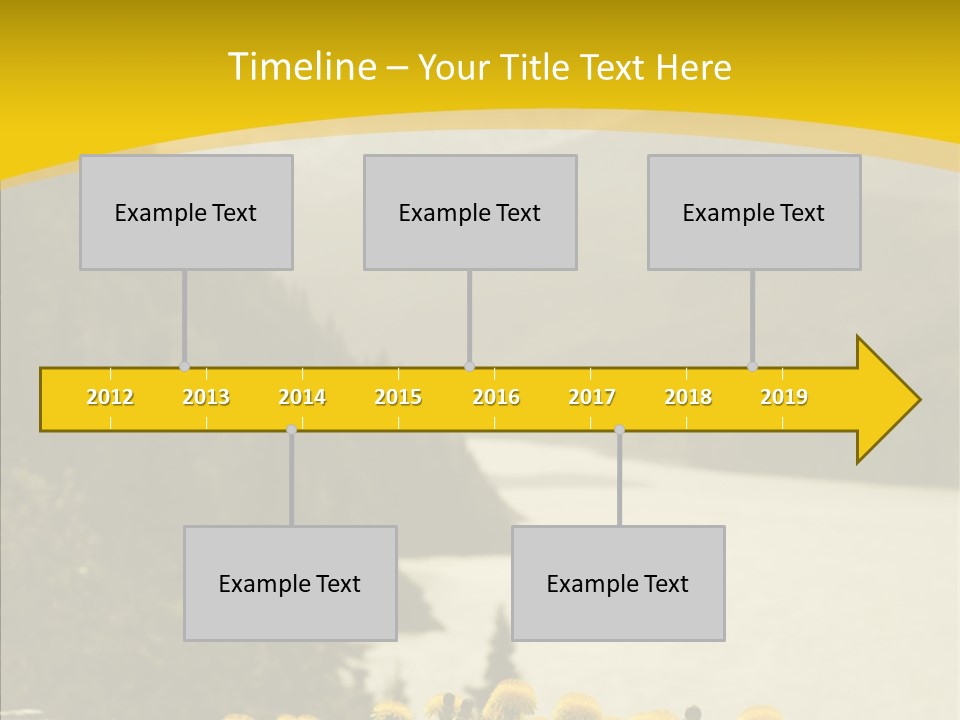 Timeline – Your Title Text Here

Example Text

Example Text

Example Text

2012 2013 2014 2015 2016 2017 2018 2019

Example Text

Example Text